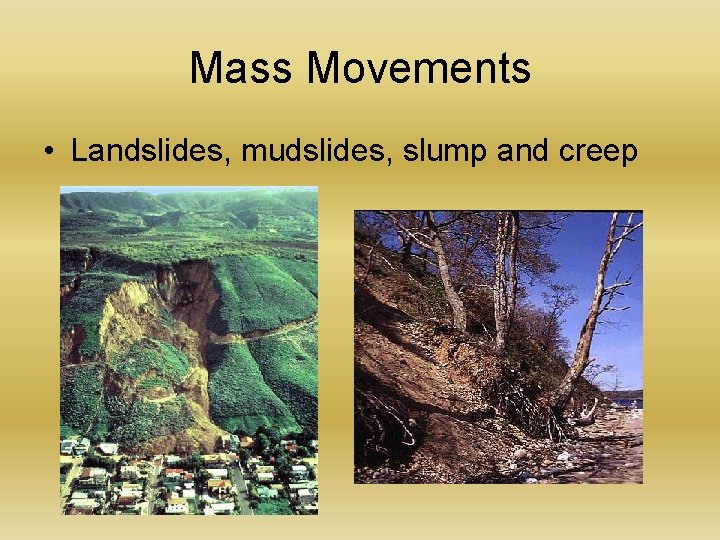 Mass Movements

• Landslides, mudslides, slump and creep